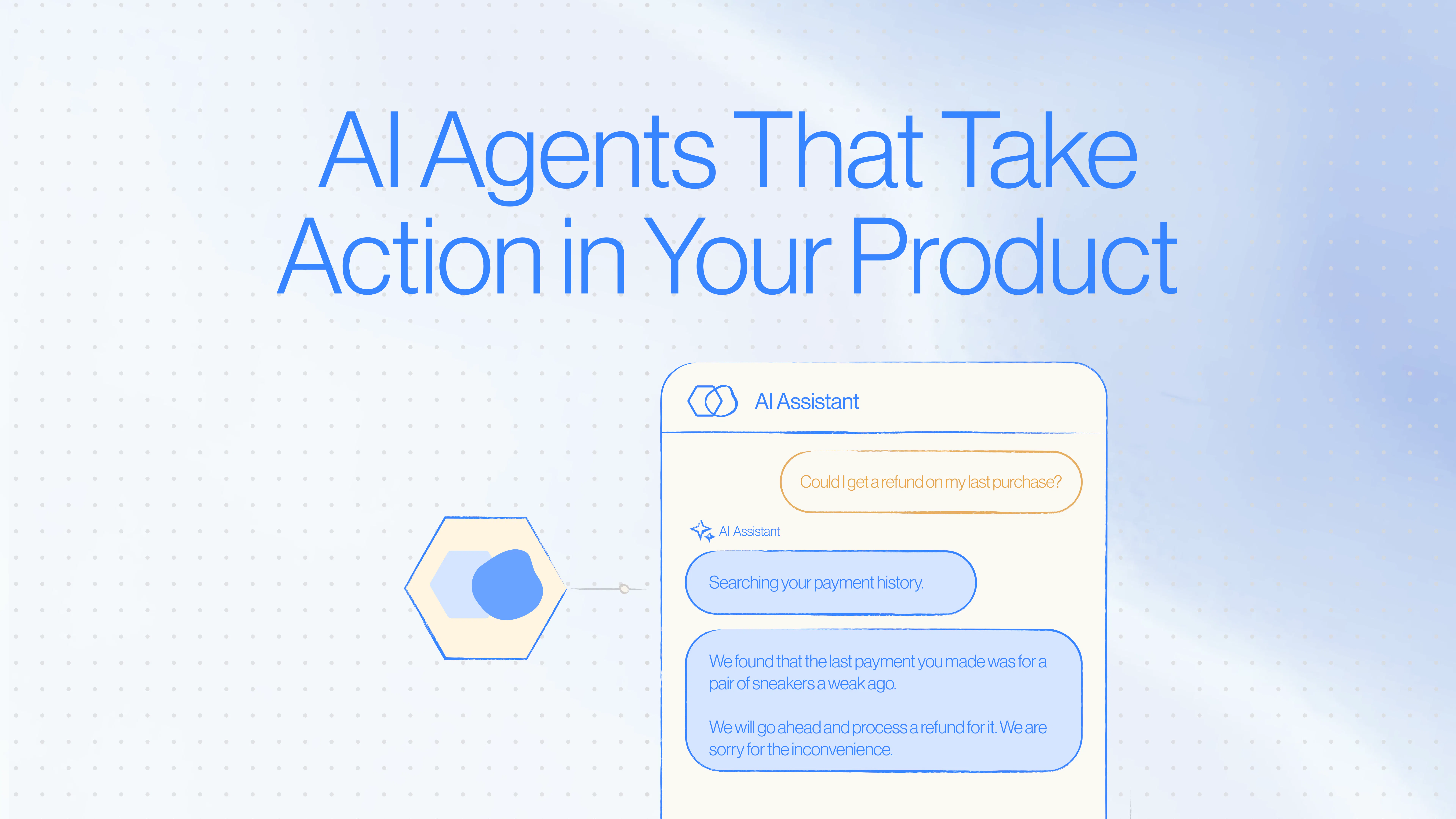 AI Agents That Take Action in Your Product

AI Assistant

Could I get a refund on my last purchase?

AI Assistant

Searching your payment history.

We found that the last payment you made was for a pair of sneakers a weak ago.

We will go ahead and process a refund for it. We are sorry for the inconvenience.